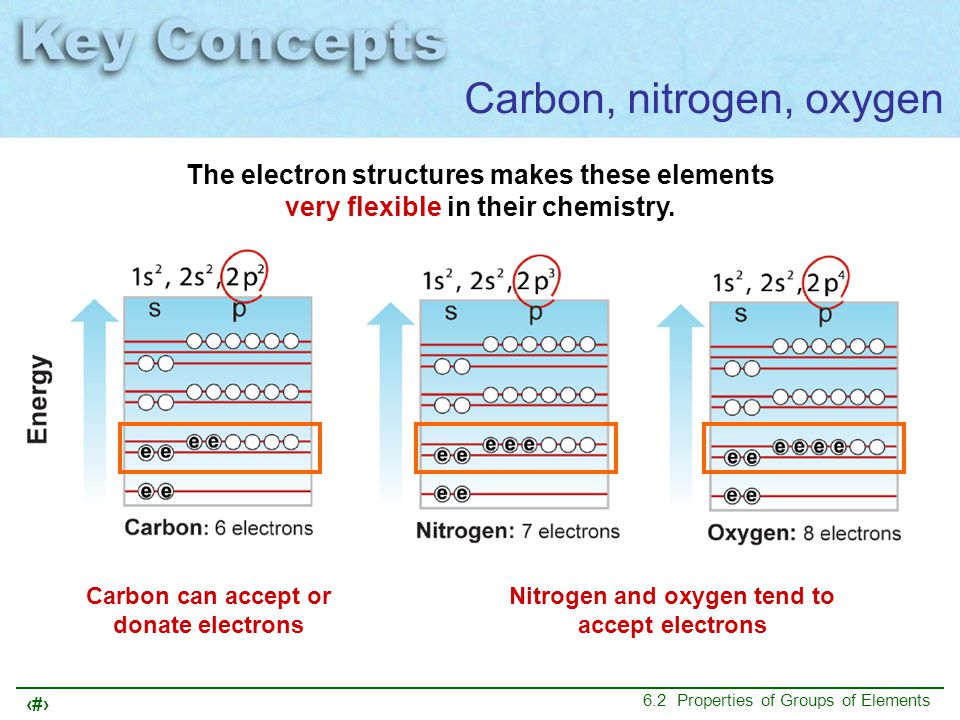 Key Concepts

Carbon, nitrogen, oxygen

The electron structures makes these elements very flexible in their chemistry.

Energy

$1s^2$, $2s^2$, $2p^2$
s p
e e e e e e
Carbon: 6 electrons

$1s^2$, $2s^2$, $2p^3$
s p
e e e e e e e
Nitrogen: 7 electrons

$1s^2$, $2s^2$, $2p^4$
s p
e e e e e e e e
Oxygen: 8 electrons

Carbon can accept or donate electrons

Nitrogen and oxygen tend to accept electrons

‹#›

6.2 Properties of Groups of Elements